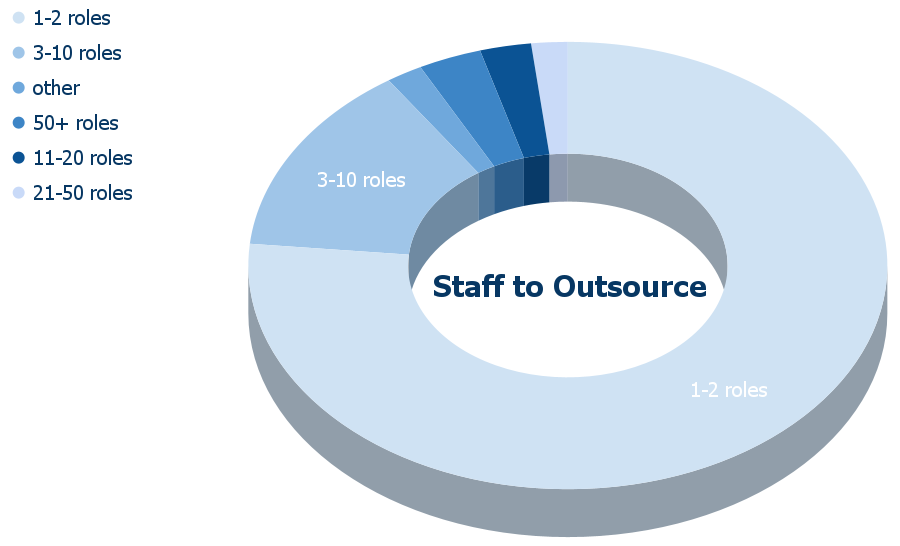 1-2 roles
3-10 roles
other
50+ roles
11-20 roles
21-50 roles

3-10 roles

Staff to Outsource

1-2 roles